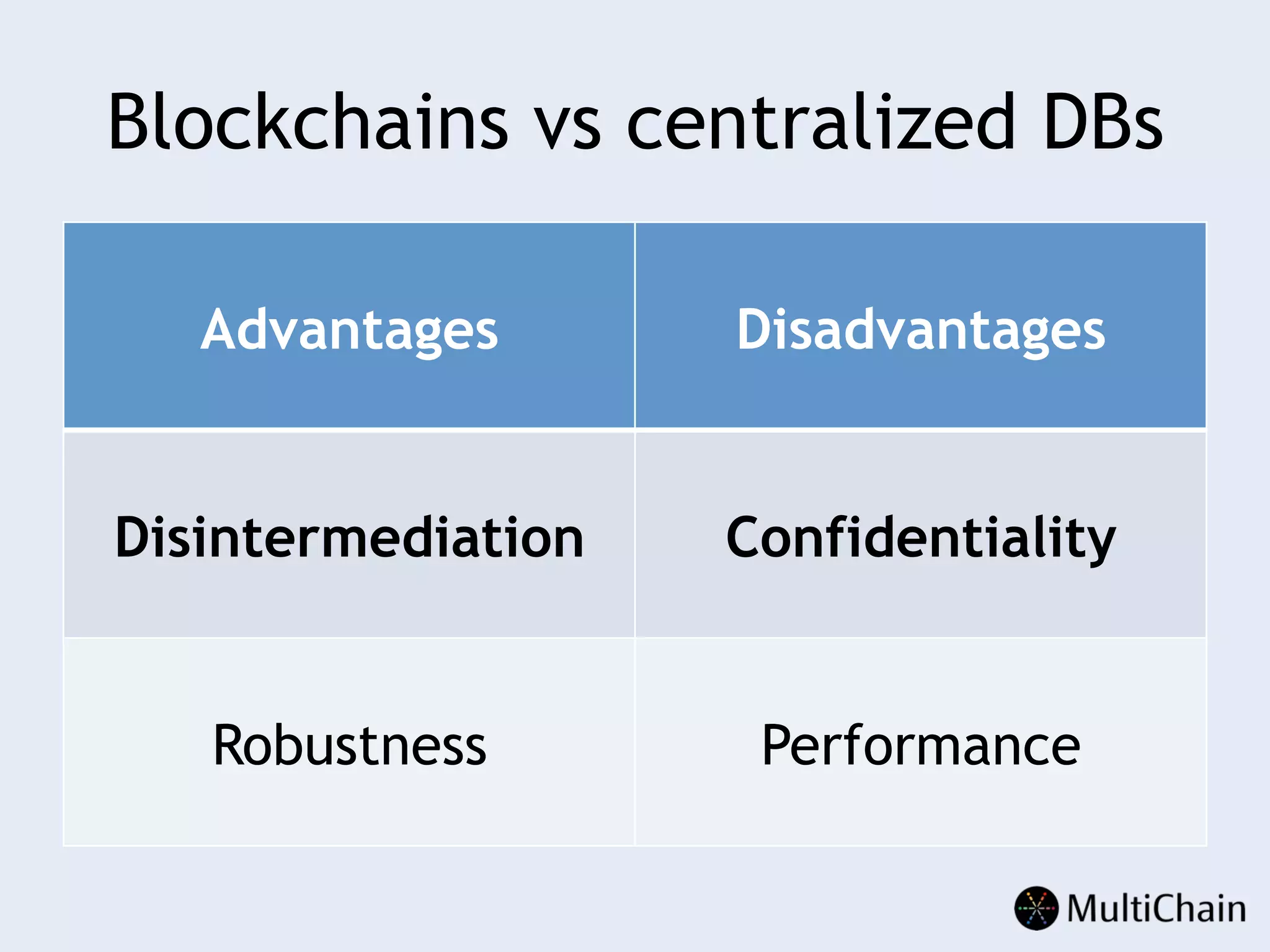 Blockchains vs centralized DBs

| Advantages | Disadvantages |
|---|---|
| Disintermediation | Confidentiality |
| Robustness | Performance |

MultiChain